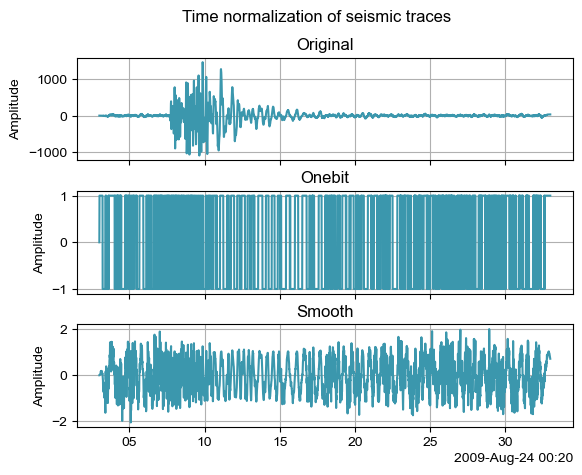 Time normalization of seismic traces

Original

Amplitude

1000

0

−1000

Onebit

Amplitude

1

0

−1

Smooth

Amplitude

2

0

−2

05

10

15

20

25

30

2009-Aug-24 00:20